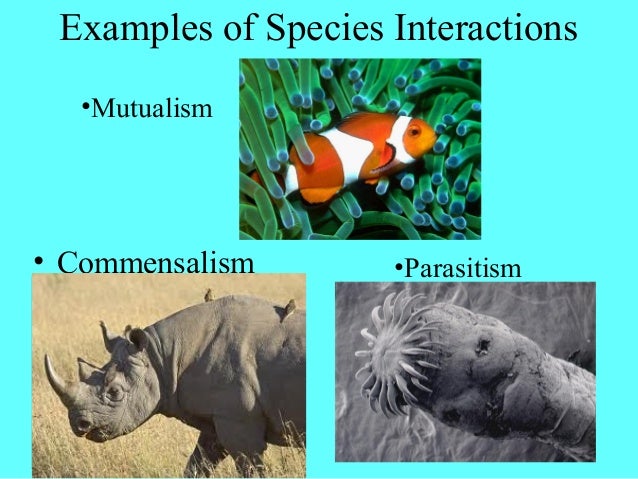 Examples of Species Interactions

•Mutualism

• Commensalism

•Parasitism